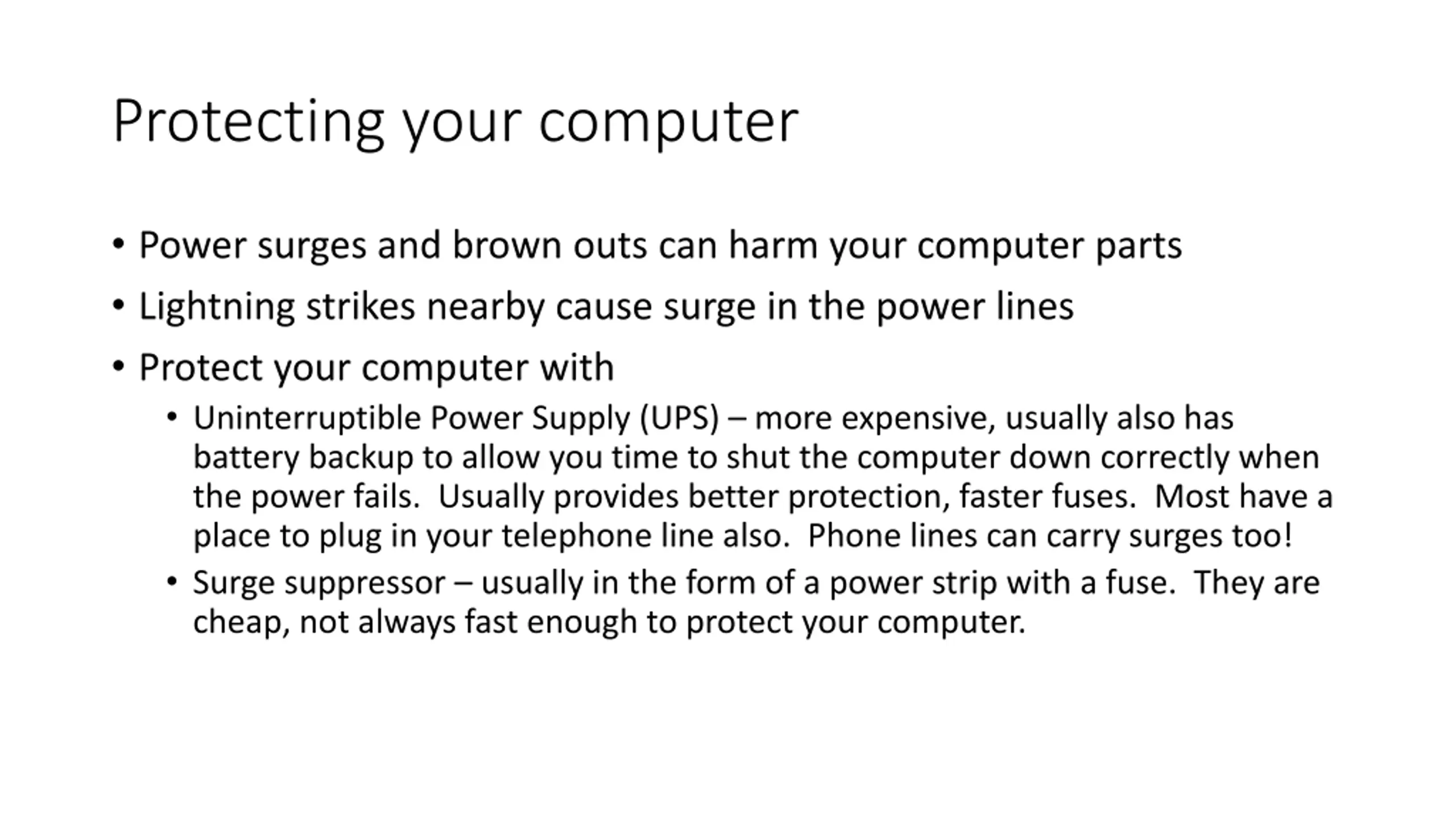 Protecting your computer

• Power surges and brown outs can harm your computer parts
• Lightning strikes nearby cause surge in the power lines
• Protect your computer with
  • Uninterruptible Power Supply (UPS) – more expensive, usually also has battery backup to allow you time to shut the computer down correctly when the power fails.  Usually provides better protection, faster fuses.  Most have a place to plug in your telephone line also.  Phone lines can carry surges too!
  • Surge suppressor – usually in the form of a power strip with a fuse.  They are cheap, not always fast enough to protect your computer.